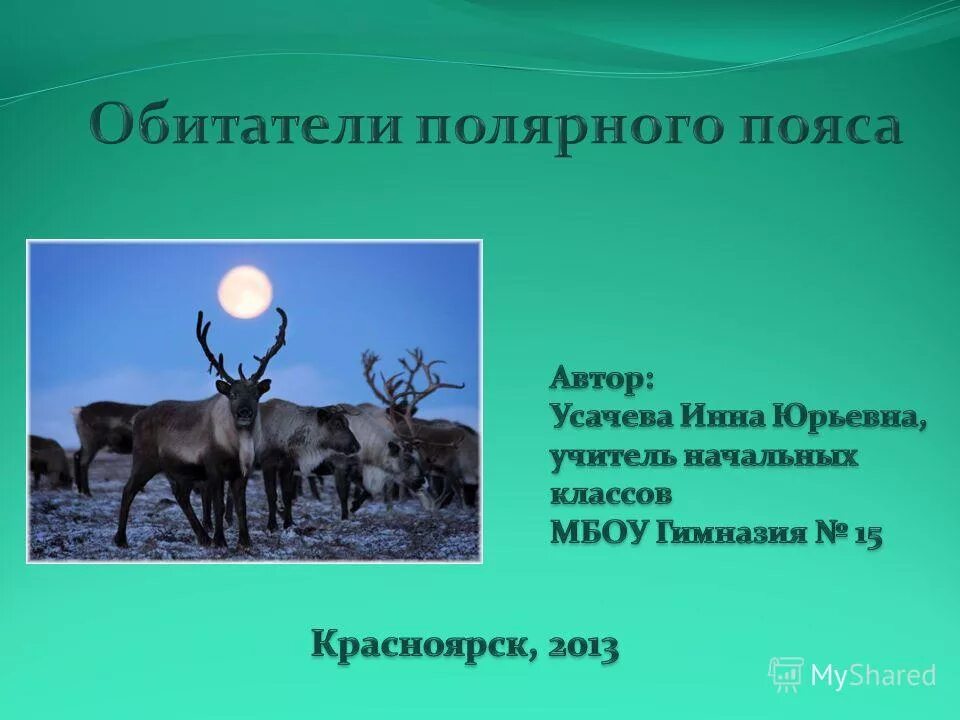 Обитатели полярного пояса

Автор:
Усачева Инна Юрьевна, учитель начальных классов
МБОУ Гимназия № 15

Красноярск, 2013

MyShared